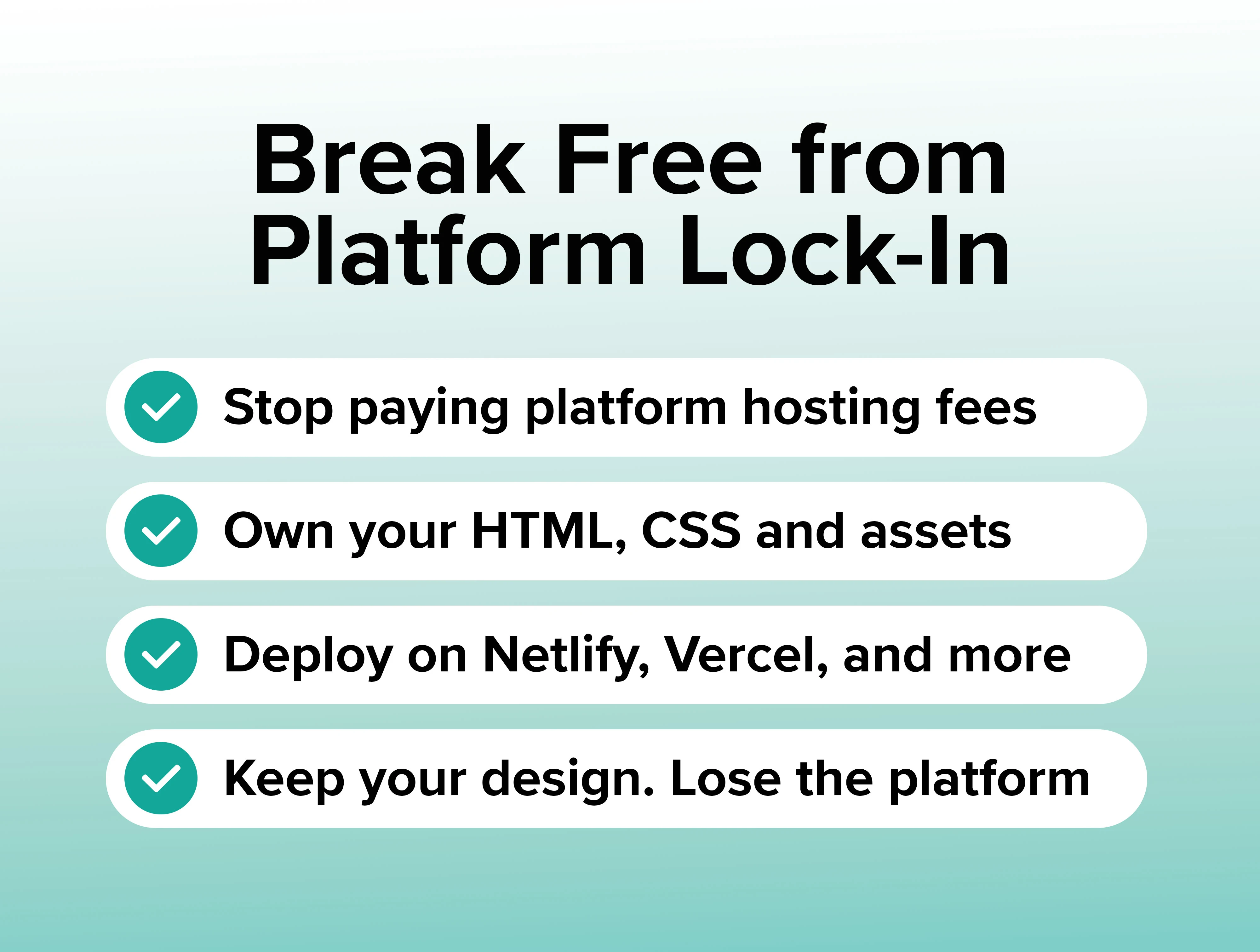 Break Free from Platform Lock-In

Stop paying platform hosting fees

Own your HTML, CSS and assets

Deploy on Netlify, Vercel, and more

Keep your design. Lose the platform